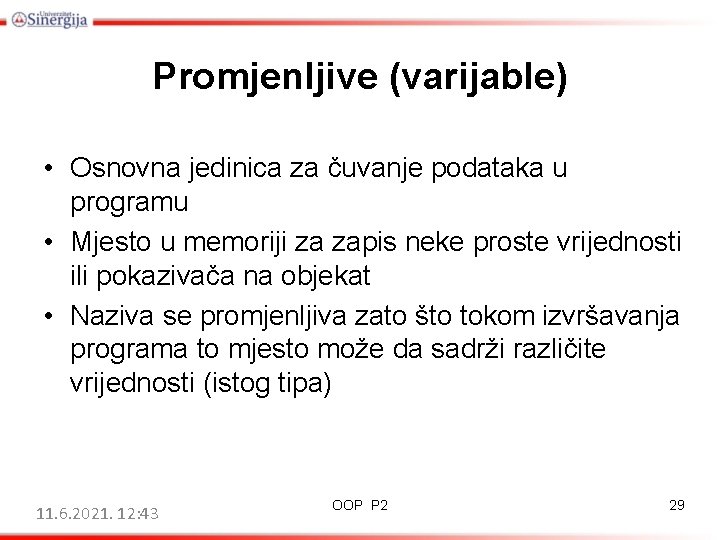 Univerzitet Sinergija

Promjenljive (varijable)

• Osnovna jedinica za čuvanje podataka u programu
• Mjesto u memoriji za zapis neke proste vrijednosti ili pokazivača na objekat
• Naziva se promjenljiva zato što tokom izvršavanja programa to mjesto može da sadrži različite vrijednosti (istog tipa)

11.6.2021. 12:43

OOP P2

29